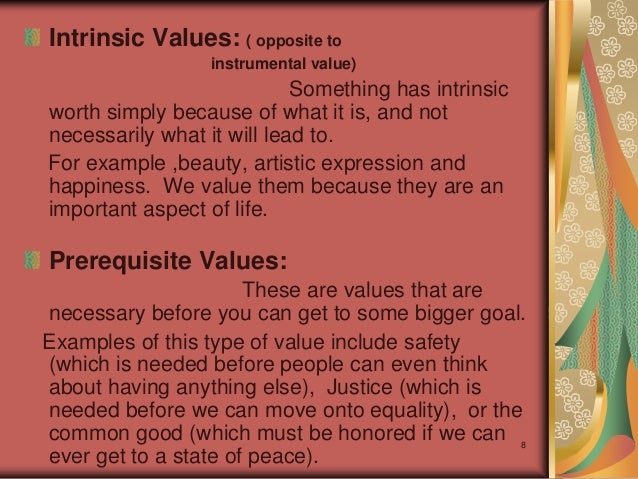 Intrinsic Values: ( opposite to instrumental value)

Something has intrinsic worth simply because of what it is, and not necessarily what it will lead to.

For example ,beauty, artistic expression and happiness. We value them because they are an important aspect of life.

Prerequisite Values:

These are values that are necessary before you can get to some bigger goal.

Examples of this type of value include safety (which is needed before people can even think about having anything else), Justice (which is needed before we can move onto equality), or the common good (which must be honored if we can ever get to a state of peace).

8